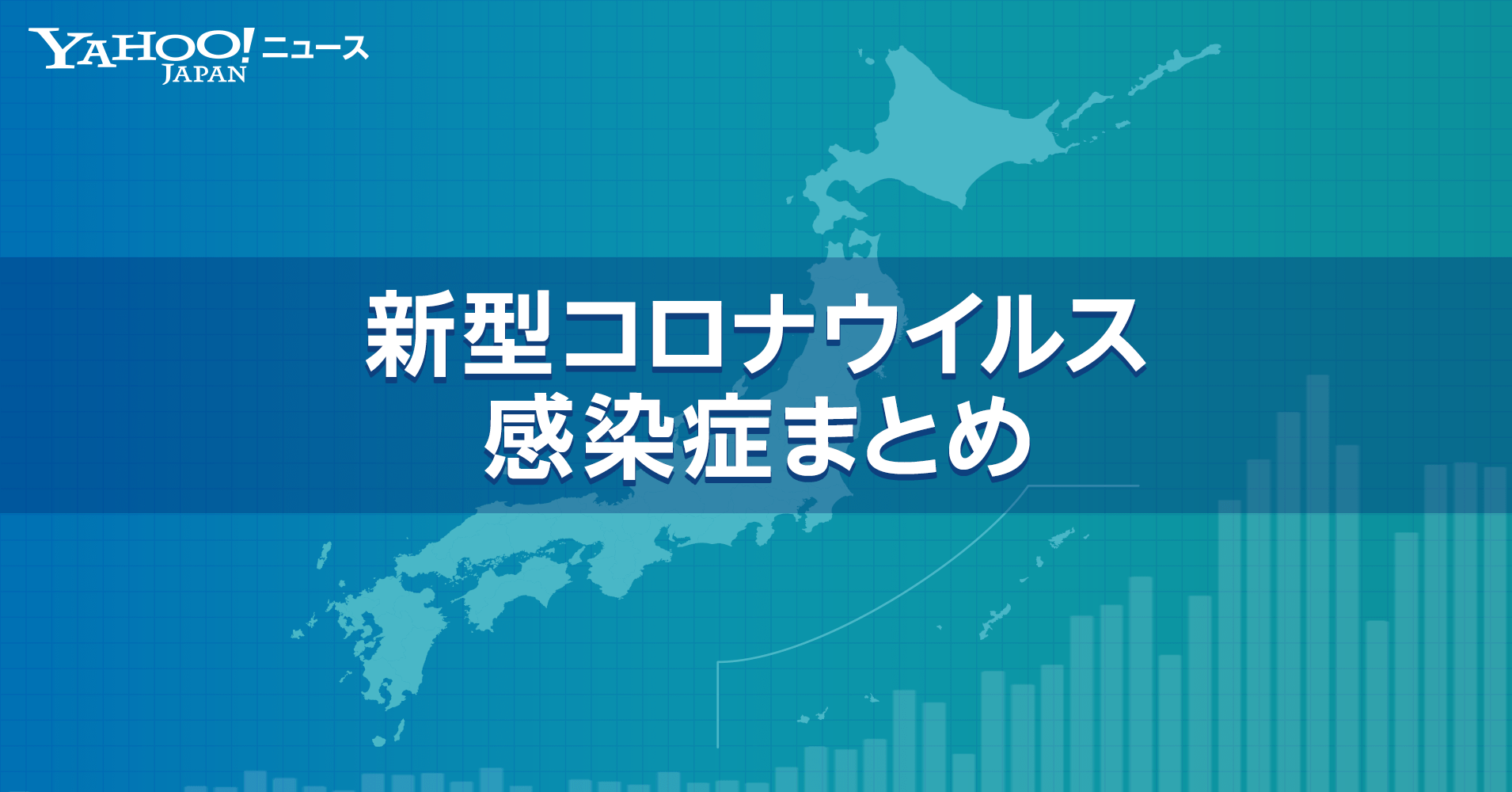 YAHOO! JAPAN ニュース

新型コロナウイルス
感染症まとめ